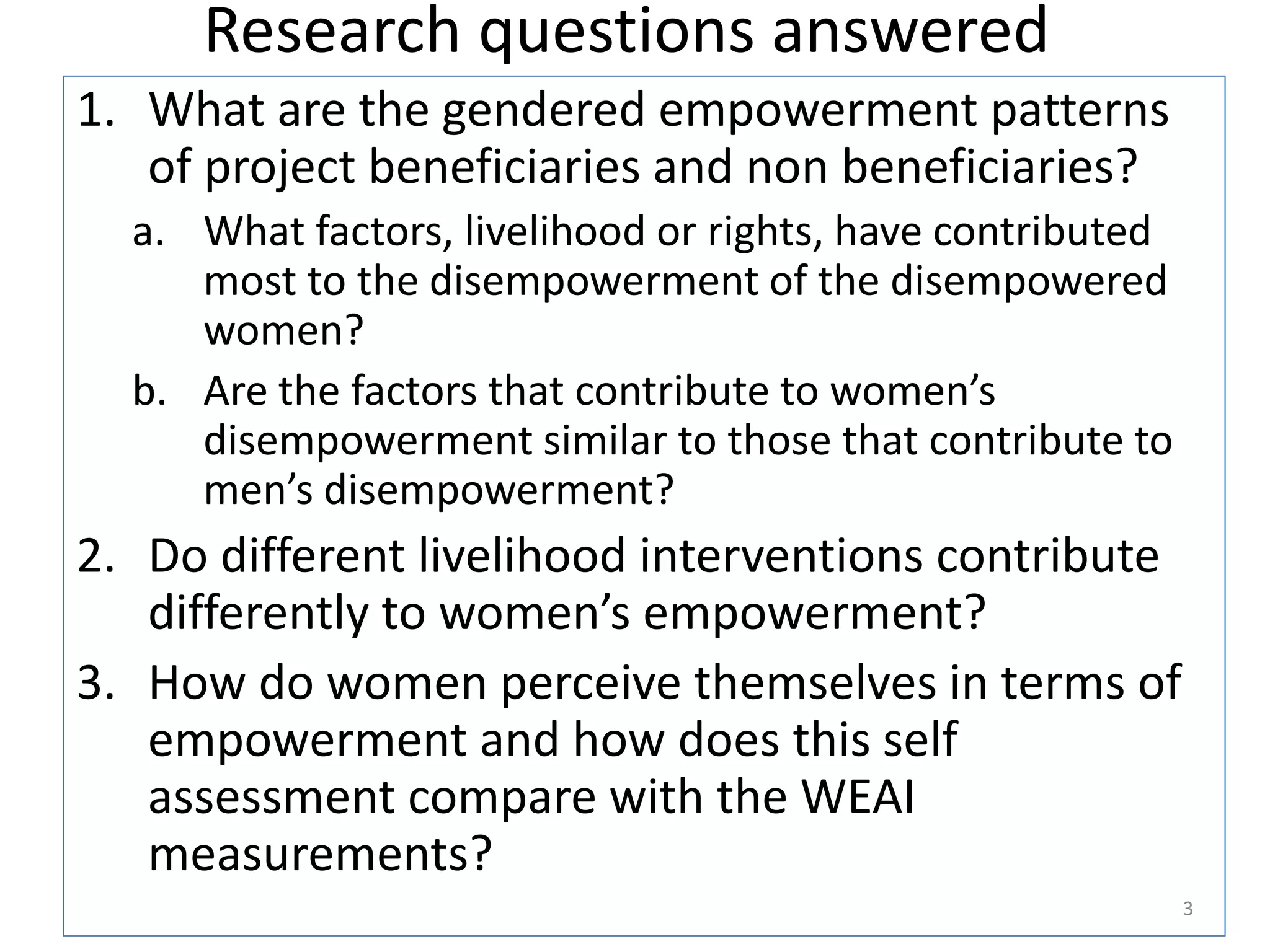 Research questions answered

1. What are the gendered empowerment patterns of project beneficiaries and non beneficiaries?

a. What factors, livelihood or rights, have contributed most to the disempowerment of the disempowered women?

b. Are the factors that contribute to women’s disempowerment similar to those that contribute to men’s disempowerment?

2. Do different livelihood interventions contribute differently to women’s empowerment?

3. How do women perceive themselves in terms of empowerment and how does this self assessment compare with the WEAI measurements?

3